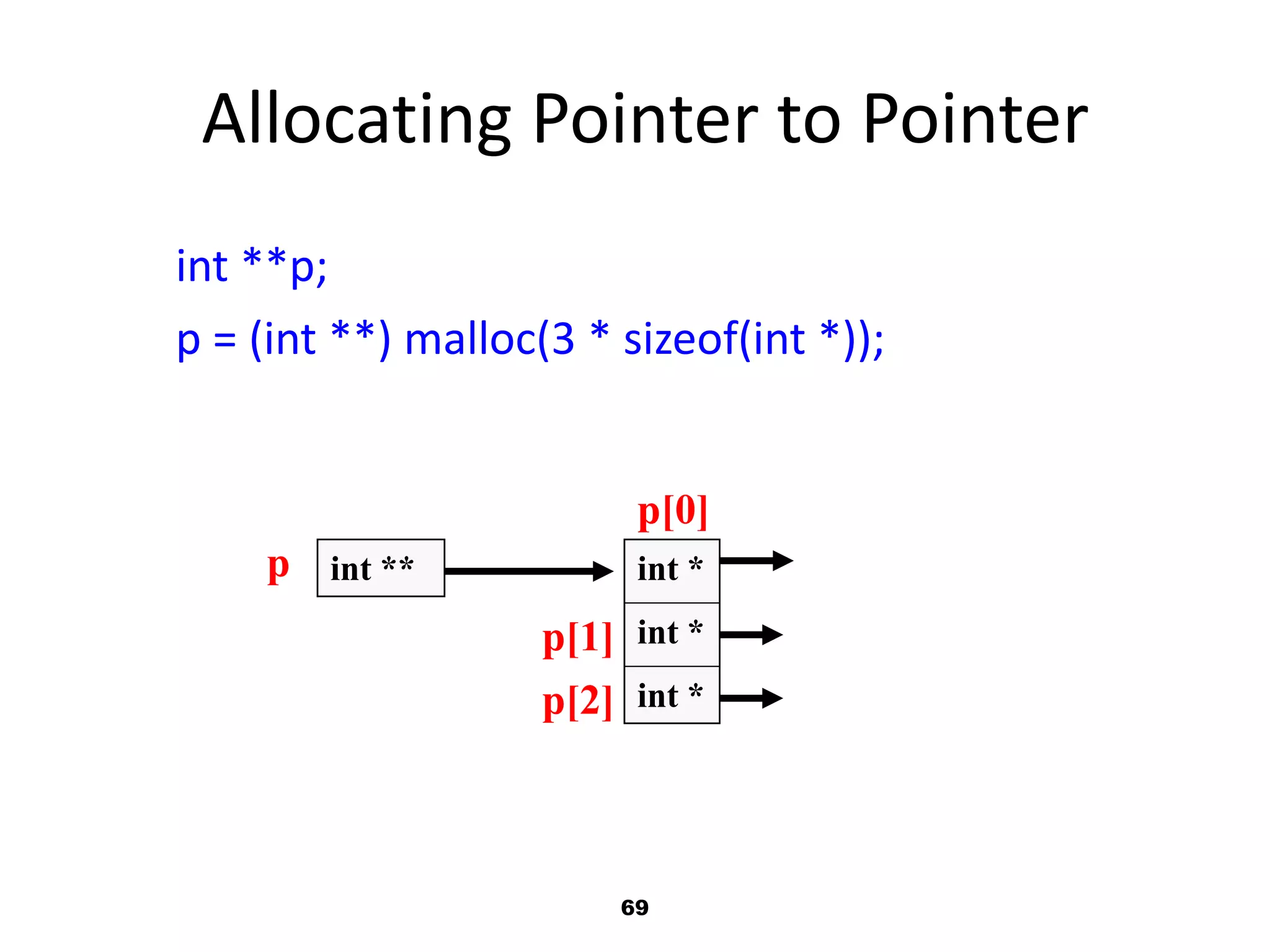 Allocating Pointer to Pointer

int **p;

p = (int **) malloc(3 * sizeof(int *));

p[0]

p

int **

int *

p[1]

int *

p[2]

int *

69